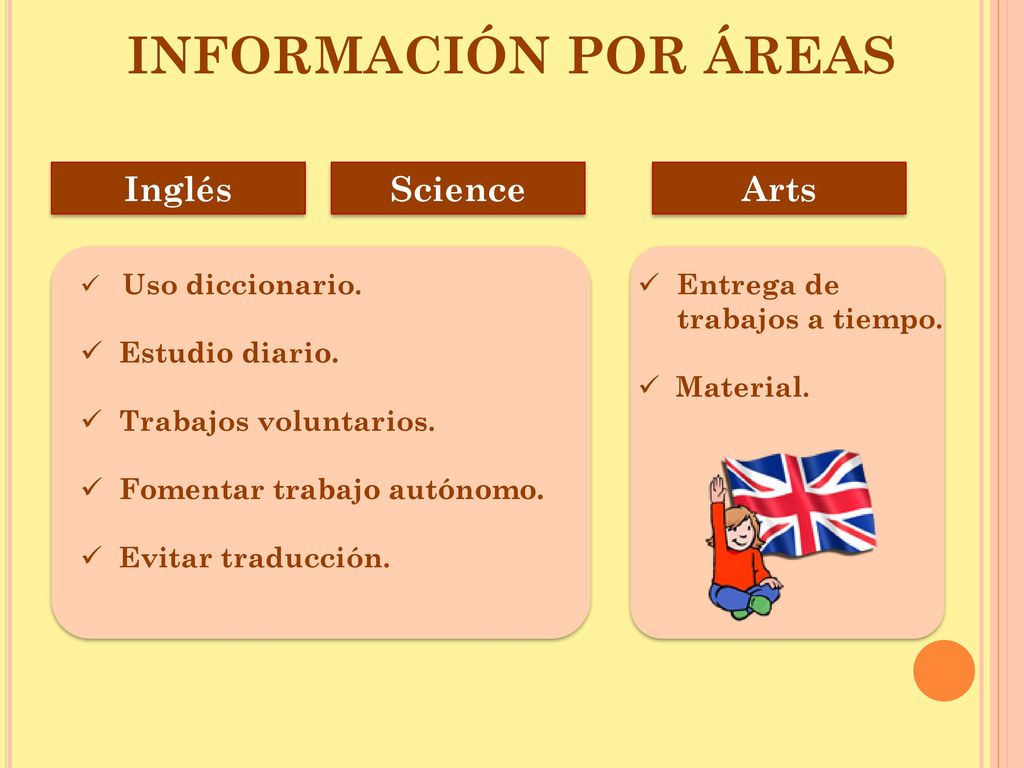 INFORMACIÓN POR ÁREAS

Inglés

Science

Arts

✓ Uso diccionario.

✓ Estudio diario.

✓ Trabajos voluntarios.

✓ Fomentar trabajo autónomo.

✓ Evitar traducción.

✓ Entrega de trabajos a tiempo.

✓ Material.